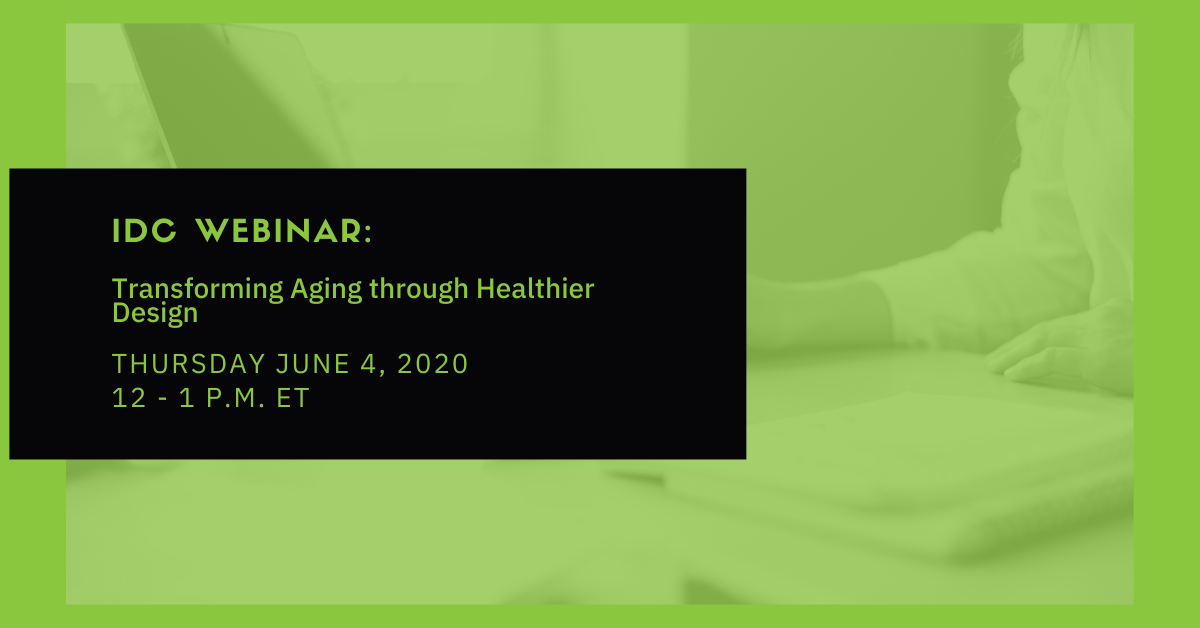 IDC WEBINAR:

Transforming Aging through Healthier Design

THURSDAY JUNE 4, 2020
12 - 1 P.M. ET